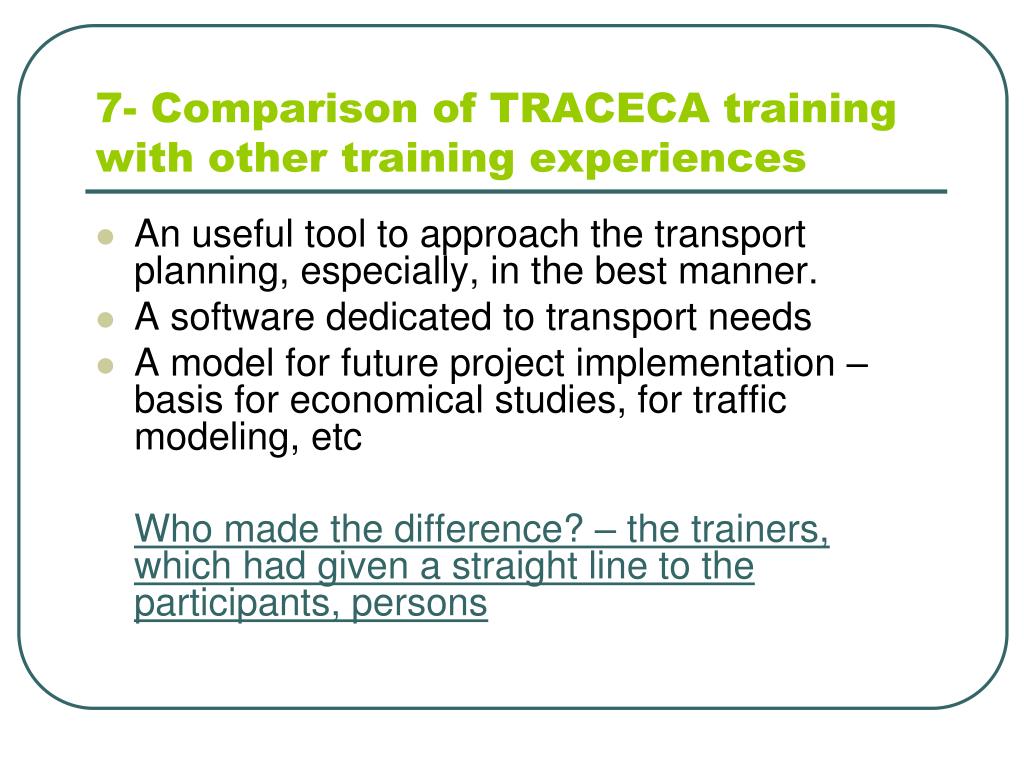 7- Comparison of TRACECA training with other training experiences

- An useful tool to approach the transport planning, especially, in the best manner.
- A software dedicated to transport needs
- A model for future project implementation – basis for economical studies, for traffic modeling, etc

Who made the difference? – the trainers, which had given a straight line to the participants, persons